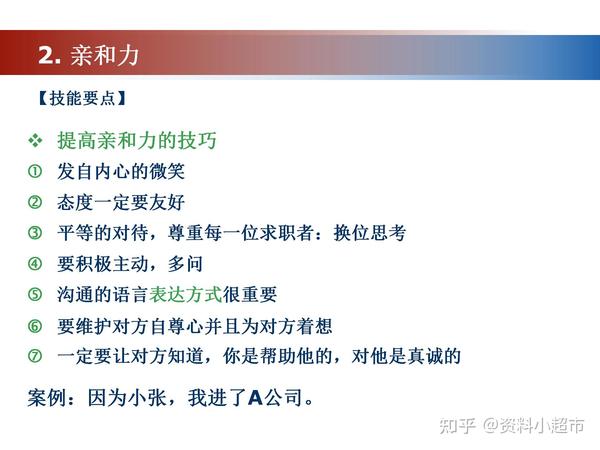 2. 亲和力

【技能要点】

❖ 提高亲和力的技巧

① 发自内心的微笑

② 态度一定要友好

③ 平等的对待，尊重每一位求职者：换位思考

④ 要积极主动，多问

⑤ 沟通的语言表达方式很重要

⑥ 要维护对方自尊心并且为对方着想

⑦ 一定要让对方知道，你是帮助他的，对他是真诚的

案例：因为小张，我进了A公司。

知乎 @资料小超市